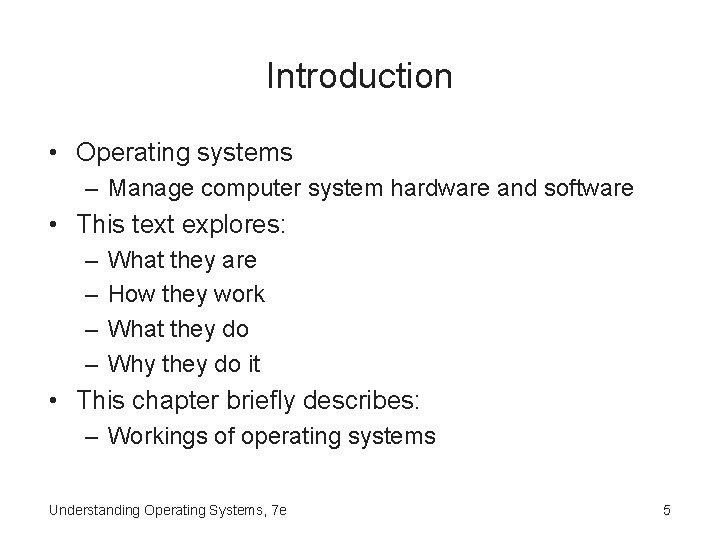 Introduction

• Operating systems
  – Manage computer system hardware and software
• This text explores:
  – What they are
  – How they work
  – What they do
  – Why they do it
• This chapter briefly describes:
  – Workings of operating systems

Understanding Operating Systems, 7e

5